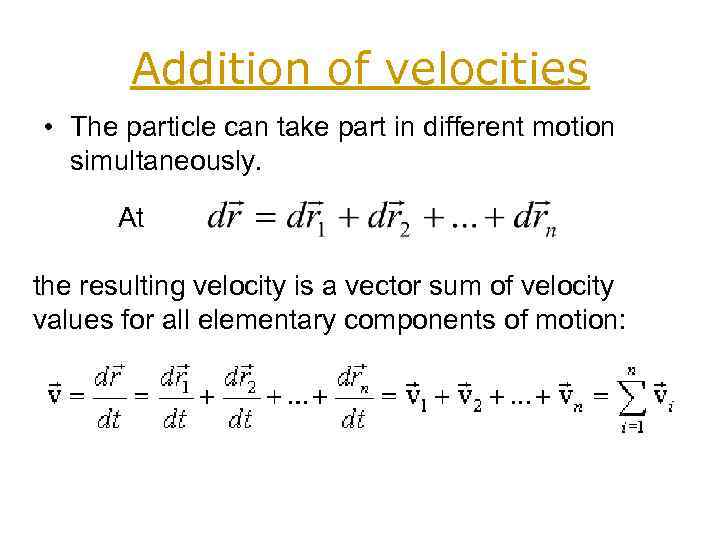 Addition of velocities

• The particle can take part in different motion simultaneously.

At $d\vec{r} = d\vec{r}_1 + d\vec{r}_2 + \ldots + d\vec{r}_n$

the resulting velocity is a vector sum of velocity values for all elementary components of motion:

$\vec{\mathbf{v}} = \frac{d\vec{r}}{dt} = \frac{d\vec{r}_1}{dt} + \frac{d\vec{r}_2}{dt} + \ldots + \frac{d\vec{r}_n}{dt} = \vec{\mathbf{v}}_1 + \vec{\mathbf{v}}_2 + \ldots + \vec{\mathbf{v}}_n = \sum_{i=1}^{n} \vec{\mathbf{v}}_i$